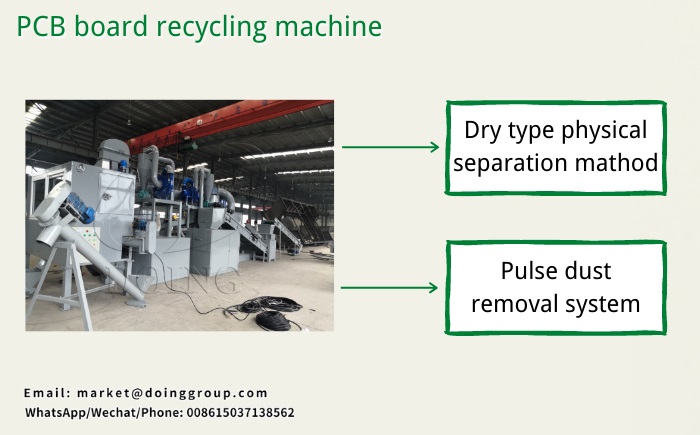 PCB board recycling machine

DOING

Dry type physical separation mathod

Pulse dust removal system

Email: market@doinggroup.com
WhatsApp/Wechat/Phone: 008615037138562